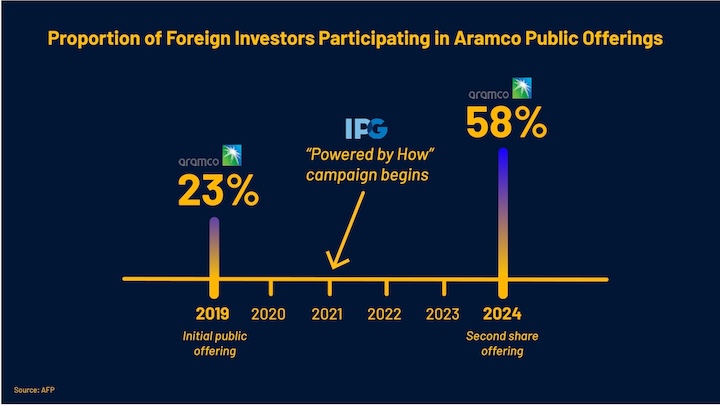 Proportion of Foreign Investors Participating in Aramco Public Offerings

aramco
23%

IPG
"Powered by How" campaign begins

aramco
58%

2019
Initial public offering

2020

2021

2022

2023

2024
Second share offering

Source: AFP